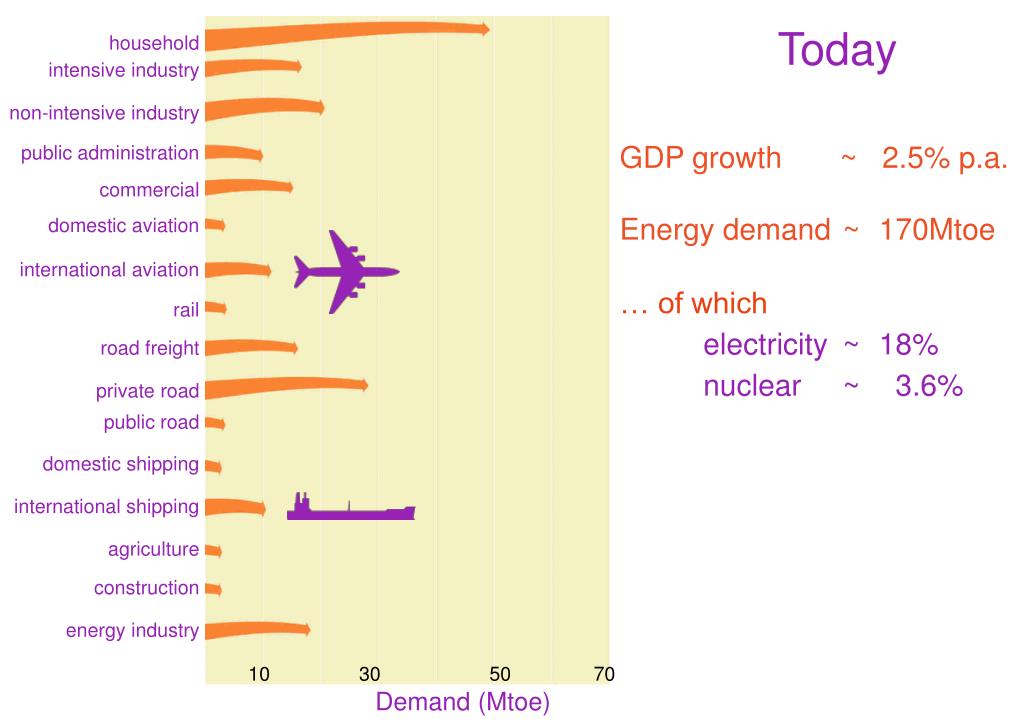 household
intensive industry
non-intensive industry
public administration
commercial
domestic aviation
international aviation
rail
road freight
private road
public road
domestic shipping
international shipping
agriculture
construction
energy industry

10 30 50 70
Demand (Mtoe)

Today

GDP growth ~ 2.5% p.a.

Energy demand ~ 170Mtoe

… of which
electricity ~ 18%
nuclear ~ 3.6%